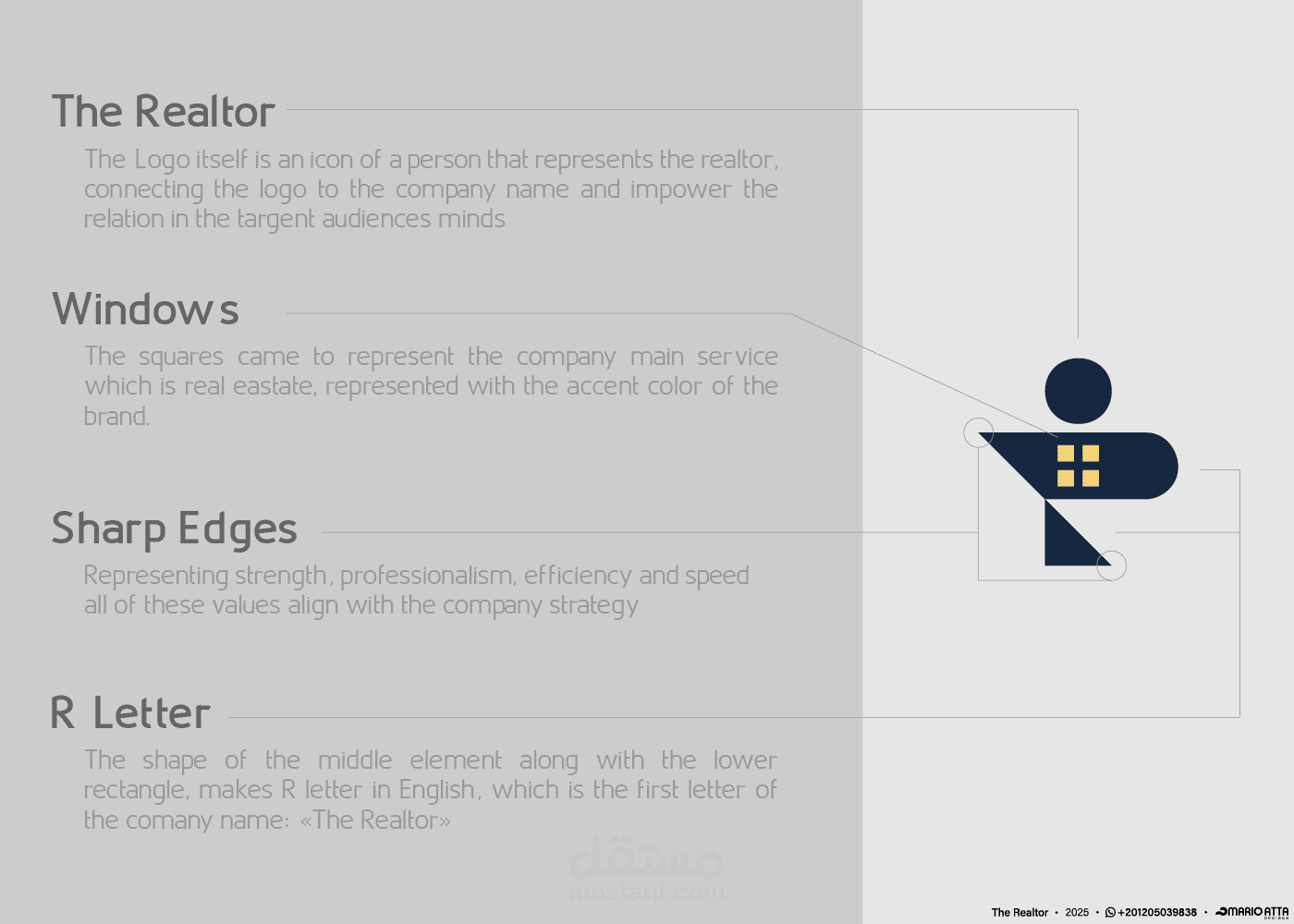 The Realtor

The Logo itself is an icon of a person that represents the realtor, connecting the logo to the company name and impower the relation in the targent audiences minds

Windows

The squares came to represent the company main service which is real eastate, represented with the accent color of the brand.

Sharp Edges

Representing strength, professionalism, efficiency and speed all of these values align with the company strategy

R Letter

The shape of the middle element along with the lower rectangle, makes R letter in English, which is the first letter of the comany name: «The Realtor»

مستقل
mostaql.com

The Realtor • 2025 • +201205039838 • MARIO ATTA DESIGNS